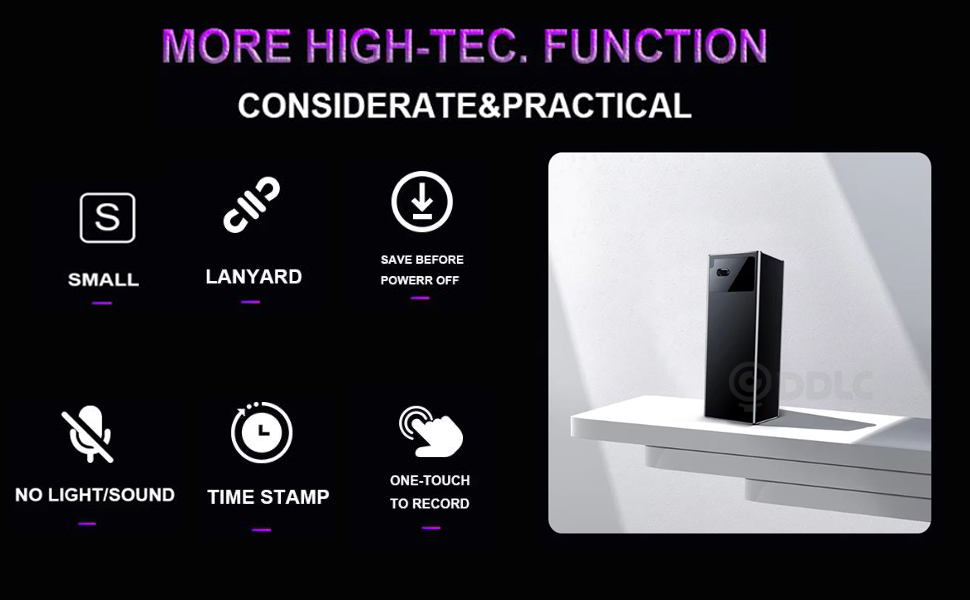 MORE HIGH-TEC. FUNCTION

CONSIDERATE&PRACTICAL

S

SMALL

LANYARD

SAVE BEFORE POWERR OFF

NO LIGHT/SOUND

TIME STAMP

ONE-TOUCH TO RECORD

DDLC